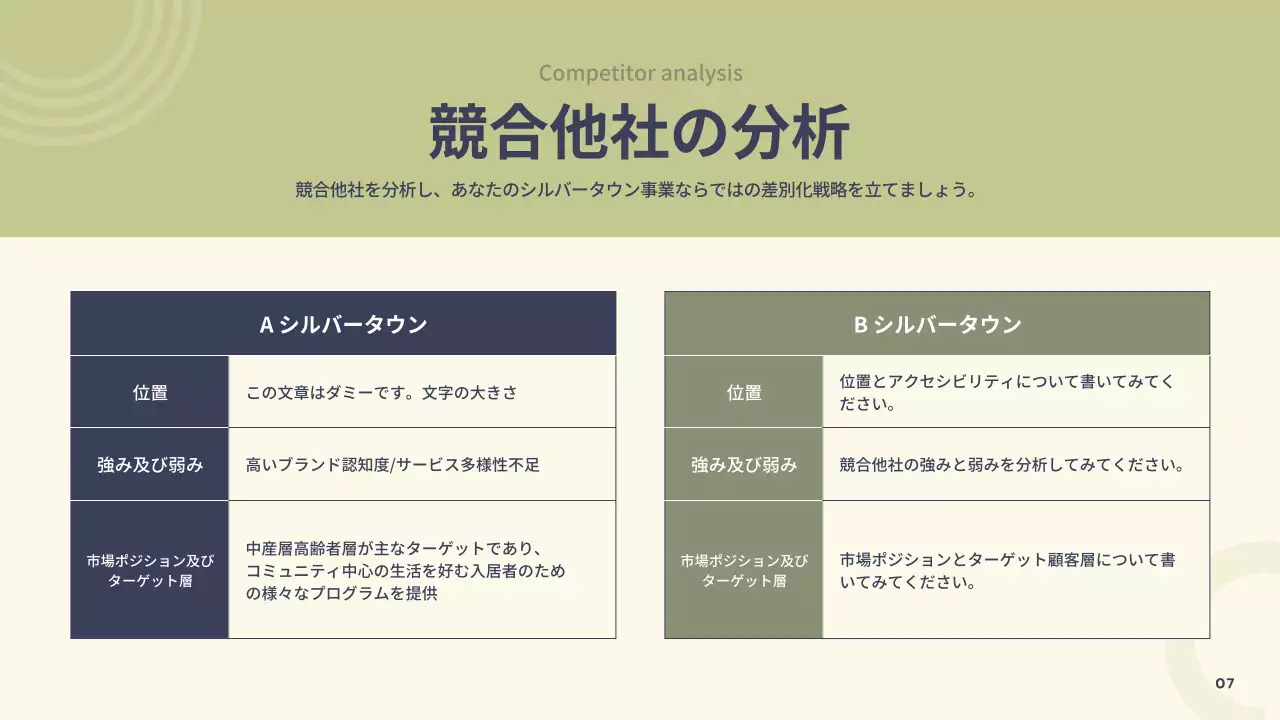 Competitor analysis

競合他社の分析

競合他社を分析し、あなたのシルバータウン事業ならではの差別化戦略を立てましょう。

| A シルバータウン | |
|---|---|
| 位置 | この文章はダミーです。文字の大きさ |
| 強み及び弱み | 高いブランド認知度/サービス多様性不足 |
| 市場ポジション及びターゲット層 | 中産層高齢者層が主なターゲットであり、コミュニティ中心の生活を好む入居者のための様々なプログラムを提供 |

| B シルバータウン | |
|---|---|
| 位置 | 位置とアクセシビリティについて書いてみてください。 |
| 強み及び弱み | 競合他社の強みと弱みを分析してみてください。 |
| 市場ポジション及びターゲット層 | 市場ポジションとターゲット顧客層について書いてみてください。 |

07